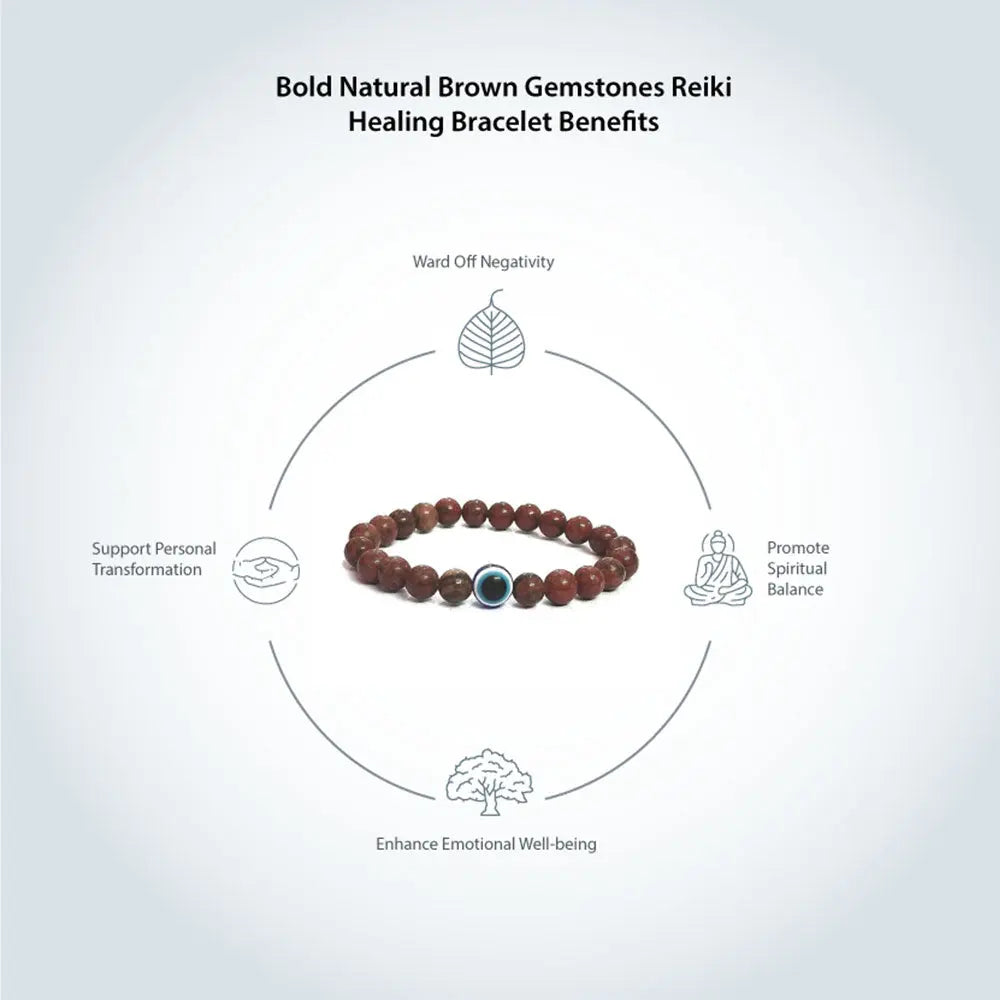 Bold Natural Brown Gemstones Reiki Healing Bracelet Benefits

Ward Off Negativity

Support Personal Transformation

Promote Spiritual Balance

Enhance Emotional Well-being